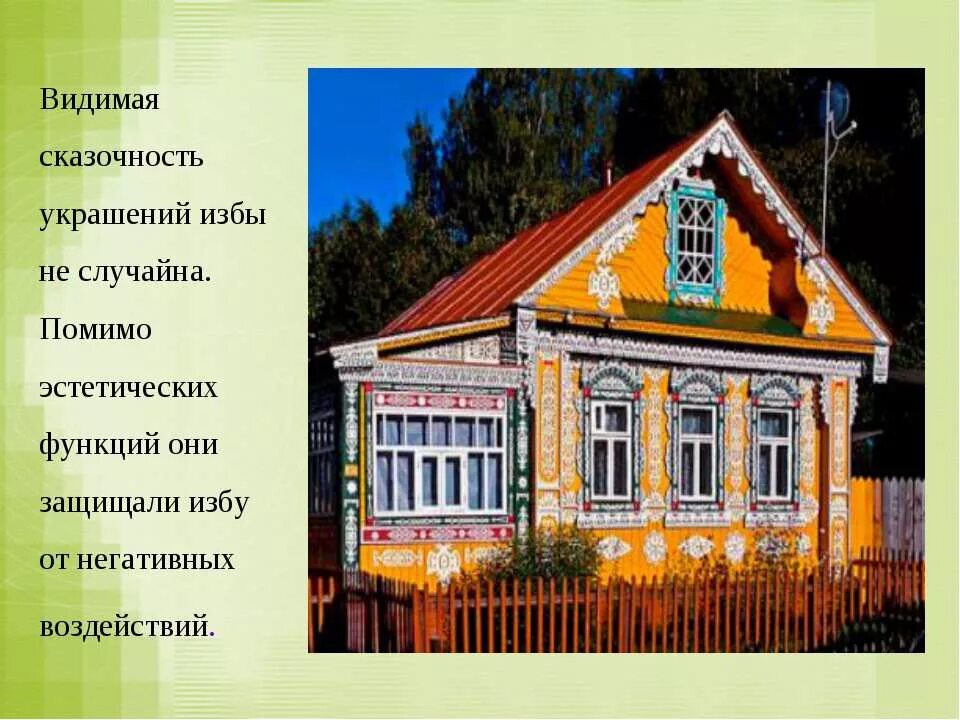 Видимая сказочность украшений избы не случайна. Помимо эстетических функций они защищали избу от негативных воздействий.